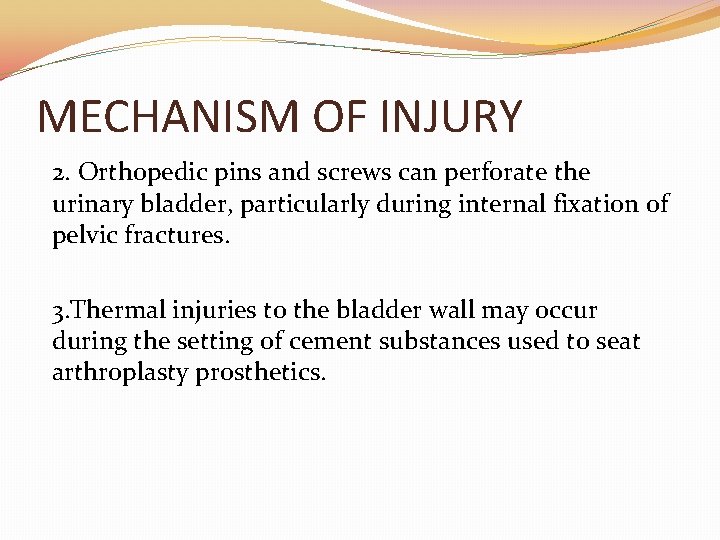 MECHANISM OF INJURY

2. Orthopedic pins and screws can perforate the urinary bladder, particularly during internal fixation of pelvic fractures.

3.Thermal injuries to the bladder wall may occur during the setting of cement substances used to seat arthroplasty prosthetics.